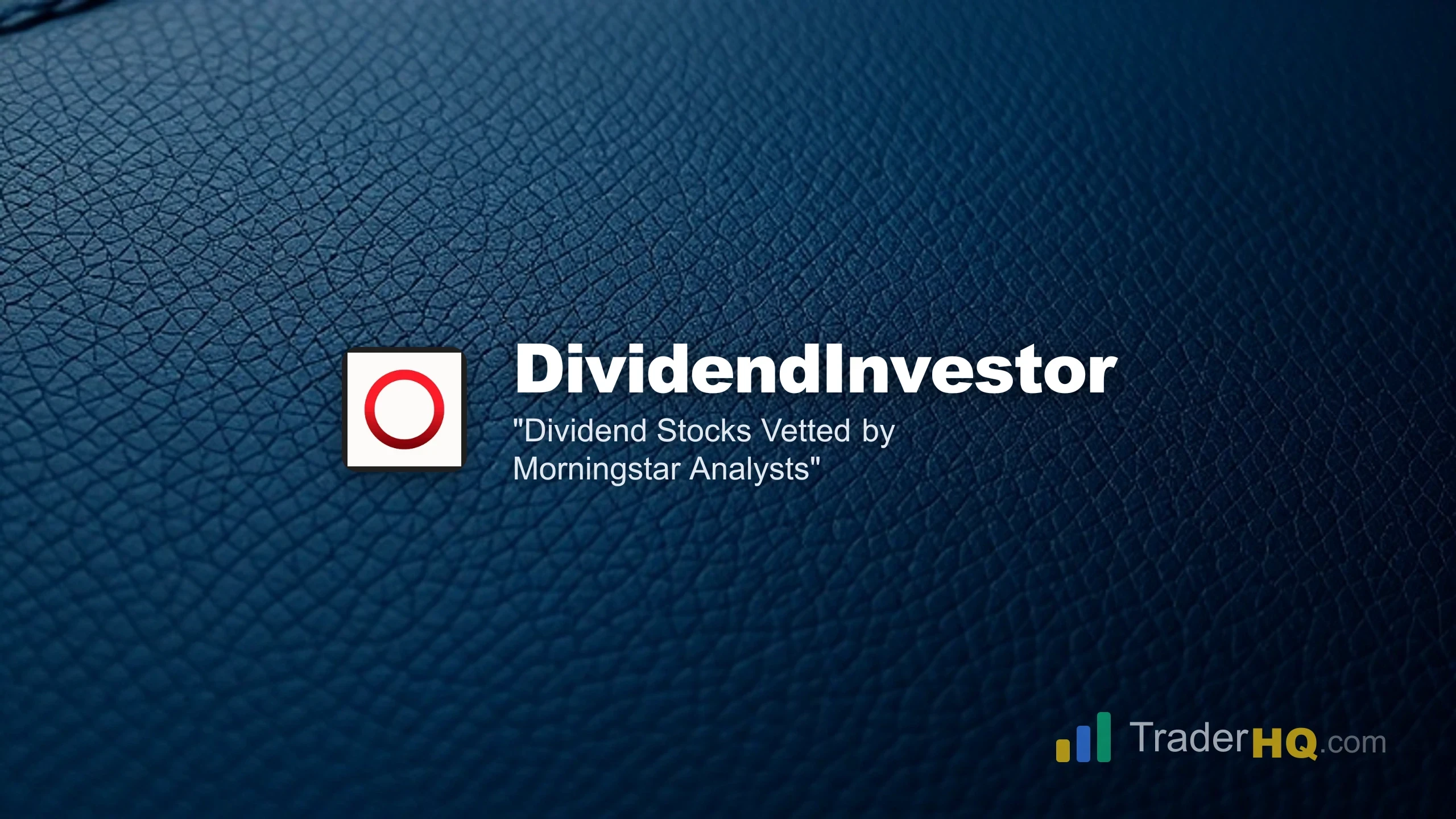 DividendInvestor

"Dividend Stocks Vetted by Morningstar Analysts"

TraderHQ.com